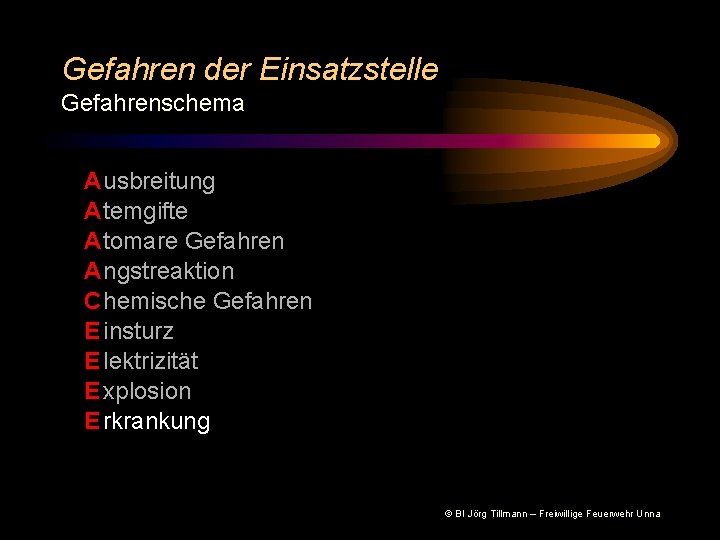 Gefahren der Einsatzstelle
Gefahrenschema

Ausbreitung
Atemgifte
Atomare Gefahren
Angstreaktion
Chemische Gefahren
Einsturz
Elektrizität
Explosion
Erkrankung

© BI Jörg Tillmann – Freiwillige Feuerwehr Unna